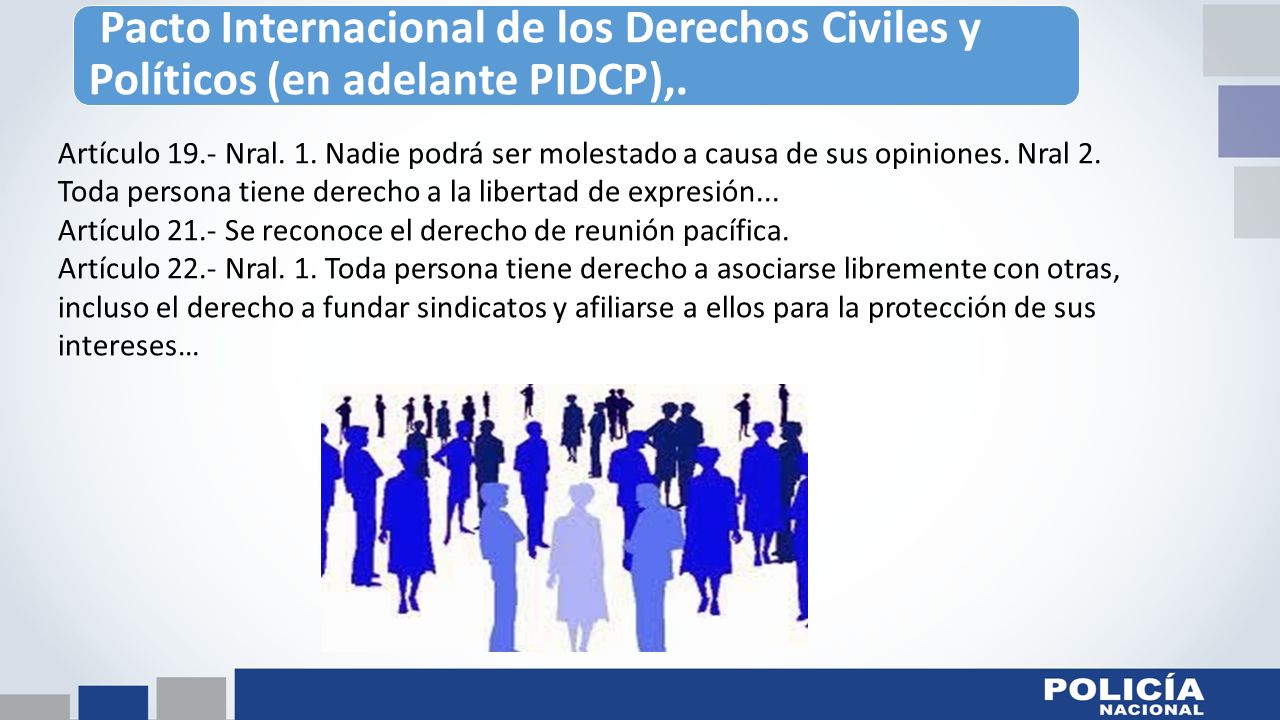 Pacto Internacional de los Derechos Civiles y Políticos (en adelante PIDCP),.

Artículo 19.- Nral. 1. Nadie podrá ser molestado a causa de sus opiniones. Nral 2. Toda persona tiene derecho a la libertad de expresión...
Artículo 21.- Se reconoce el derecho de reunión pacífica.
Artículo 22.- Nral. 1. Toda persona tiene derecho a asociarse libremente con otras, incluso el derecho a fundar sindicatos y afiliarse a ellos para la protección de sus intereses…

POLICÍA
NACIONAL